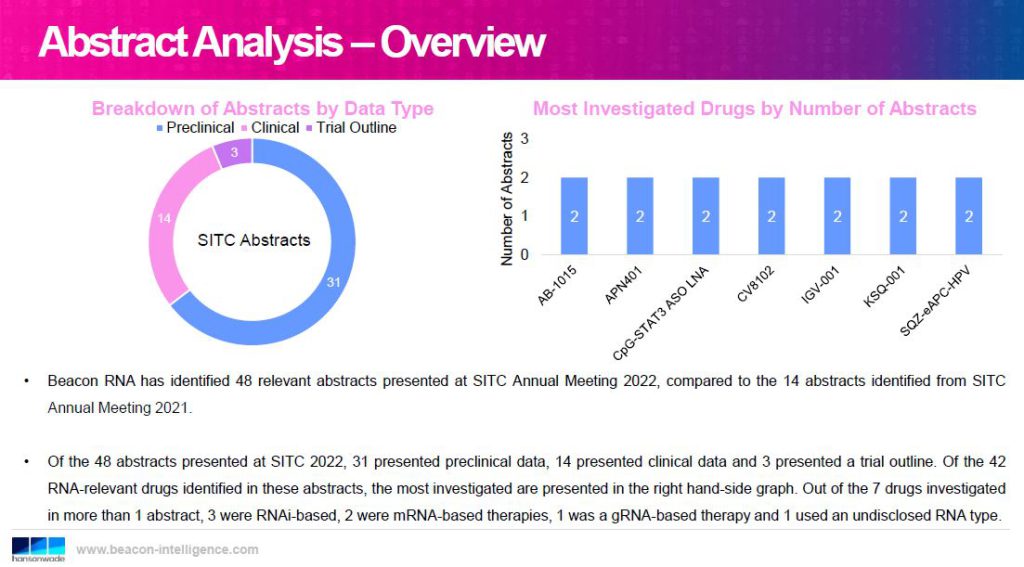 Abstract Analysis – Overview

Breakdown of Abstracts by Data Type

Preclinical Clinical Trial Outline

3

14

SITC Abstracts

31

Most Investigated Drugs by Number of Abstracts

Number of Abstracts

3

2

1

0

2 2 2 2 2 2 2

AB-1015

APN401

CpG-STAT3 ASO LNA

CV8102

IGV-001

KSQ-001

SQZ-eAPC-HPV

• Beacon RNA has identified 48 relevant abstracts presented at SITC Annual Meeting 2022, compared to the 14 abstracts identified from SITC Annual Meeting 2021.

• Of the 48 abstracts presented at SITC 2022, 31 presented preclinical data, 14 presented clinical data and 3 presented a trial outline. Of the 42 RNA-relevant drugs identified in these abstracts, the most investigated are presented in the right hand-side graph. Out of the 7 drugs investigated in more than 1 abstract, 3 were RNAi-based, 2 were mRNA-based therapies, 1 was a gRNA-based therapy and 1 used an undisclosed RNA type.

hansonwade

www.beacon-intelligence.com